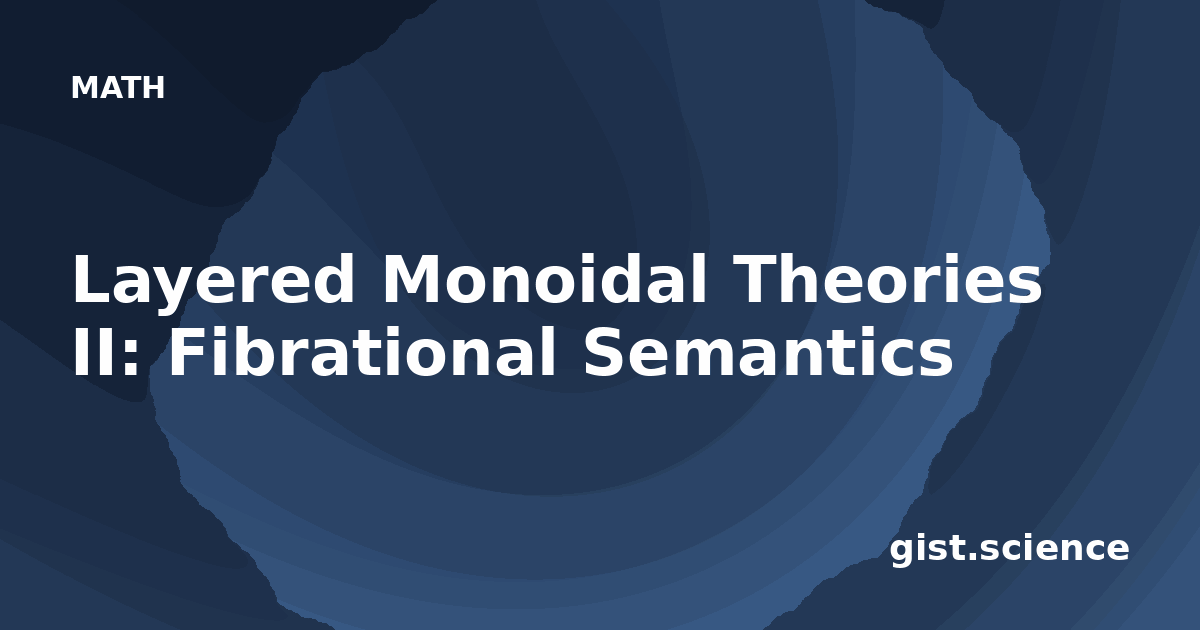 MATH

Layered Monoidal Theories II: Fibrational Semantics

gist.science